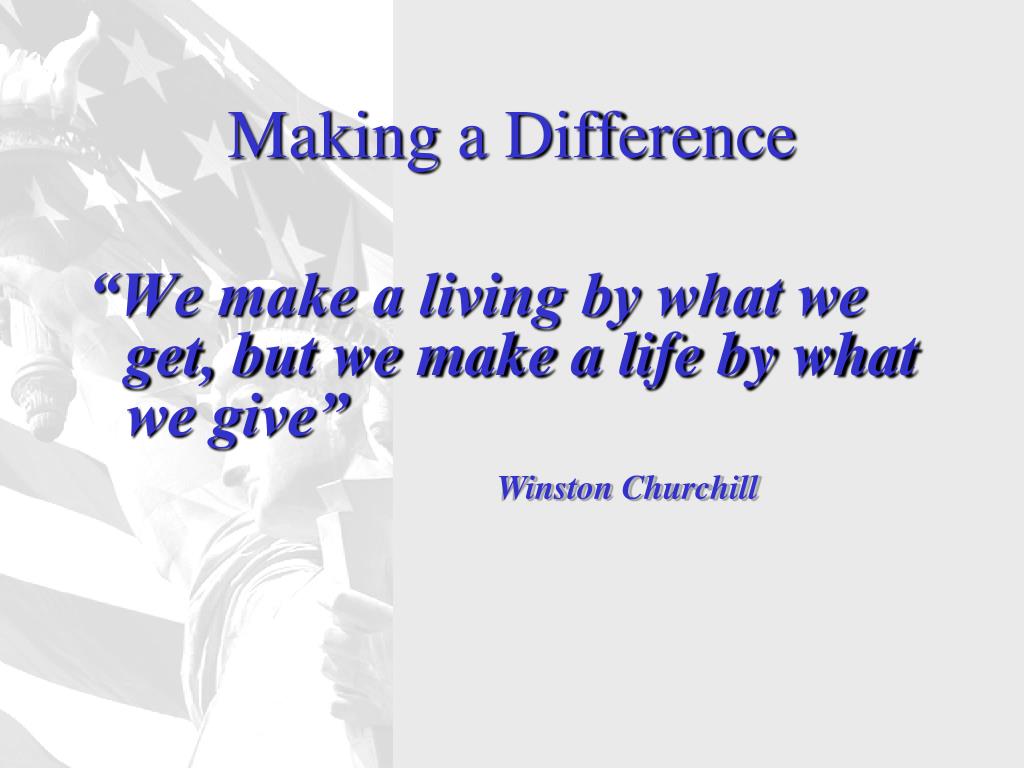 Making a Difference

“We make a living by what we get, but we make a life by what we give”

Winston Churchill